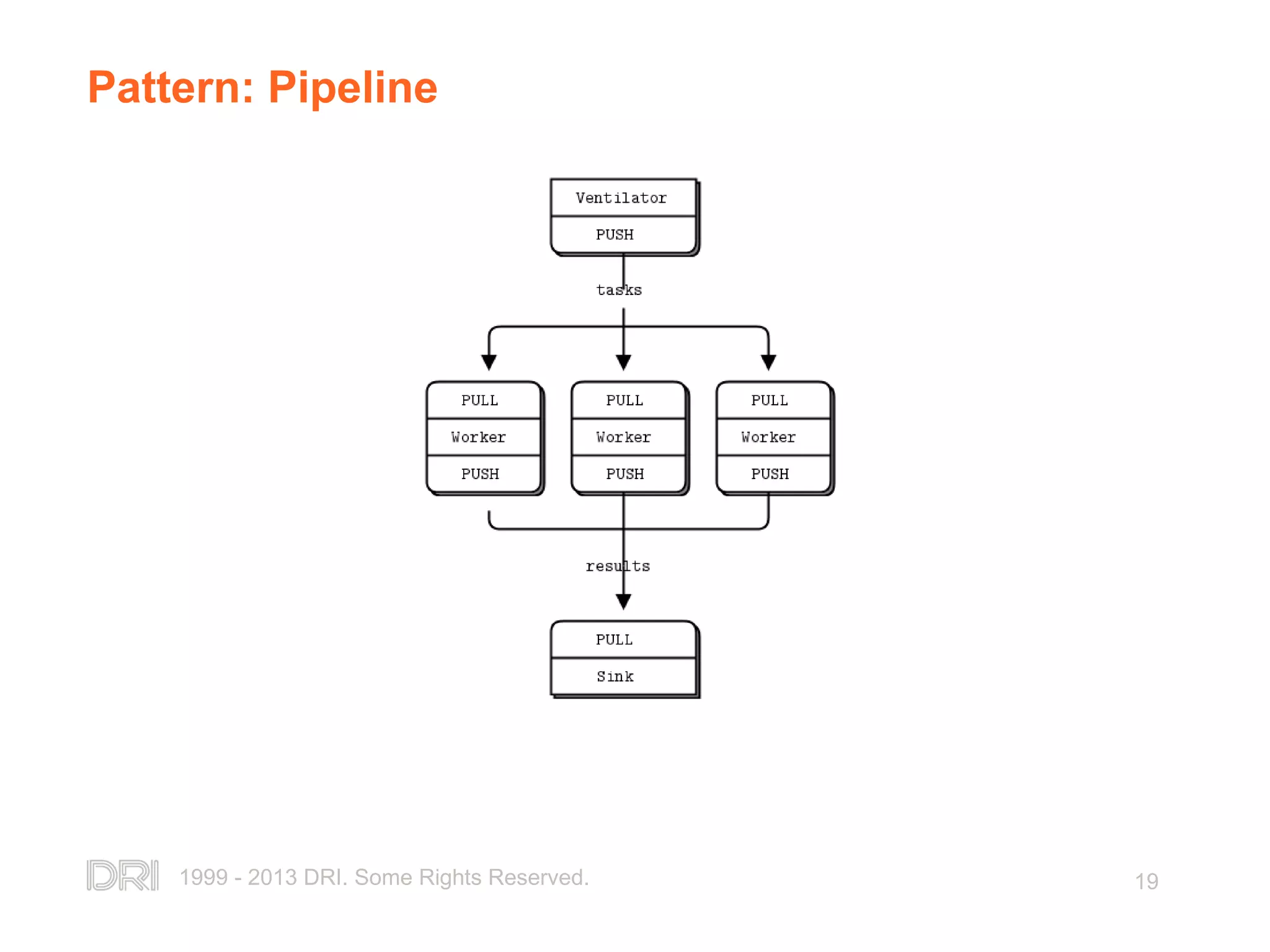 Pattern: Pipeline

Ventilator
PUSH

tasks

PULL
Worker
PUSH

PULL
Worker
PUSH

PULL
Worker
PUSH

results

PULL
Sink

DRI 1999 - 2013 DRI. Some Rights Reserved.

19